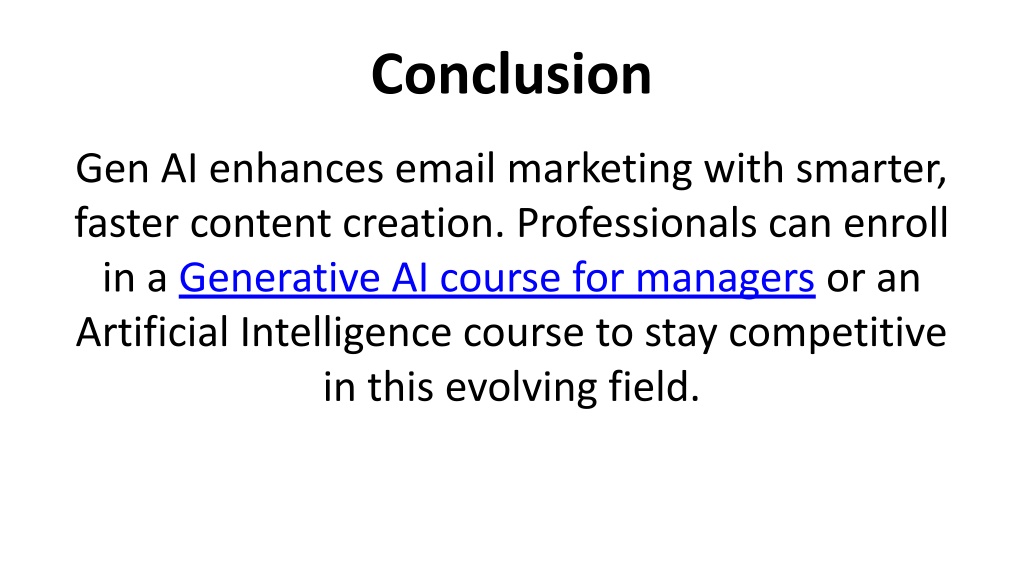 Conclusion

Gen AI enhances email marketing with smarter, faster content creation. Professionals can enroll in a Generative AI course for managers or an Artificial Intelligence course to stay competitive in this evolving field.